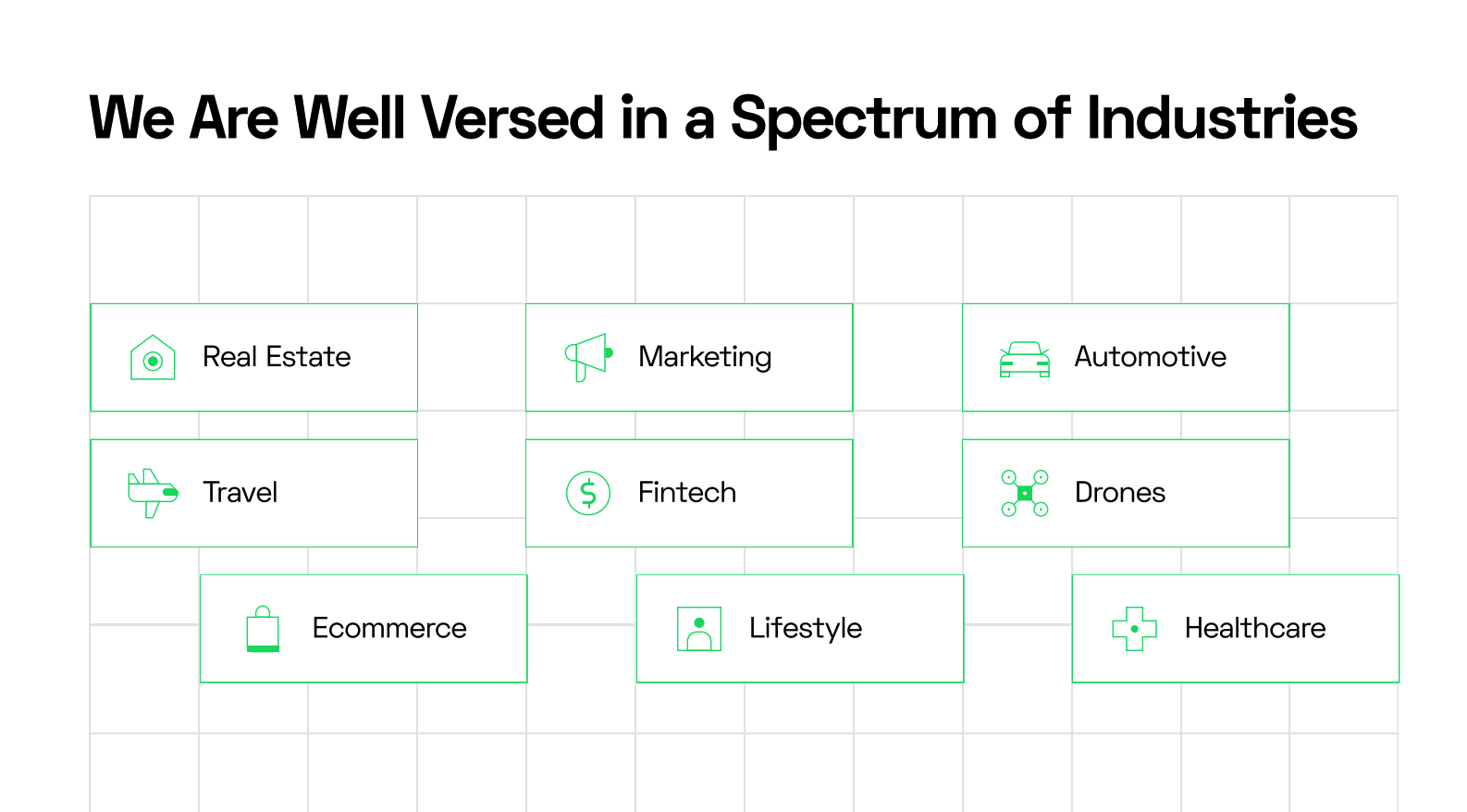 We Are Well Versed in a Spectrum of Industries

Real Estate

Marketing

Automotive

Travel

Fintech

Drones

Ecommerce

Lifestyle

Healthcare